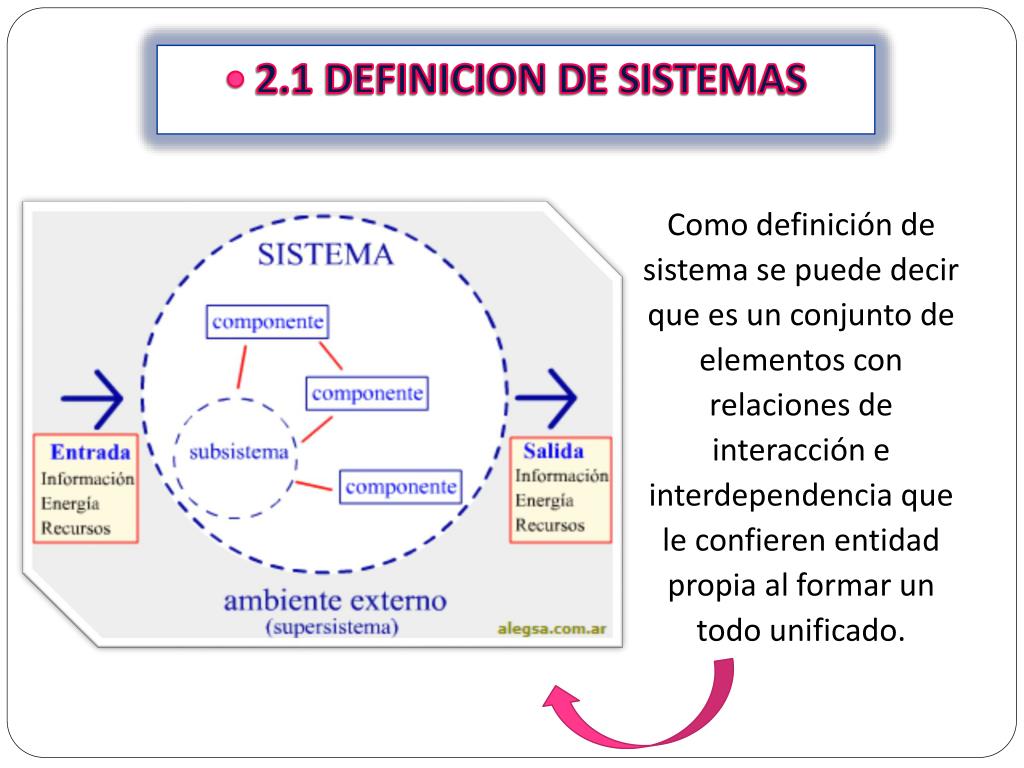 2.1 DEFINICION DE SISTEMAS

SISTEMA

componente

componente

subsistema

componente

Entrada
Información
Energía
Recursos

Salida
Información
Energía
Recursos

ambiente externo
(supersistema)

alegsa.com.ar

Como definición de sistema se puede decir que es un conjunto de elementos con relaciones de interacción e interdependencia que le confieren entidad propia al formar un todo unificado.